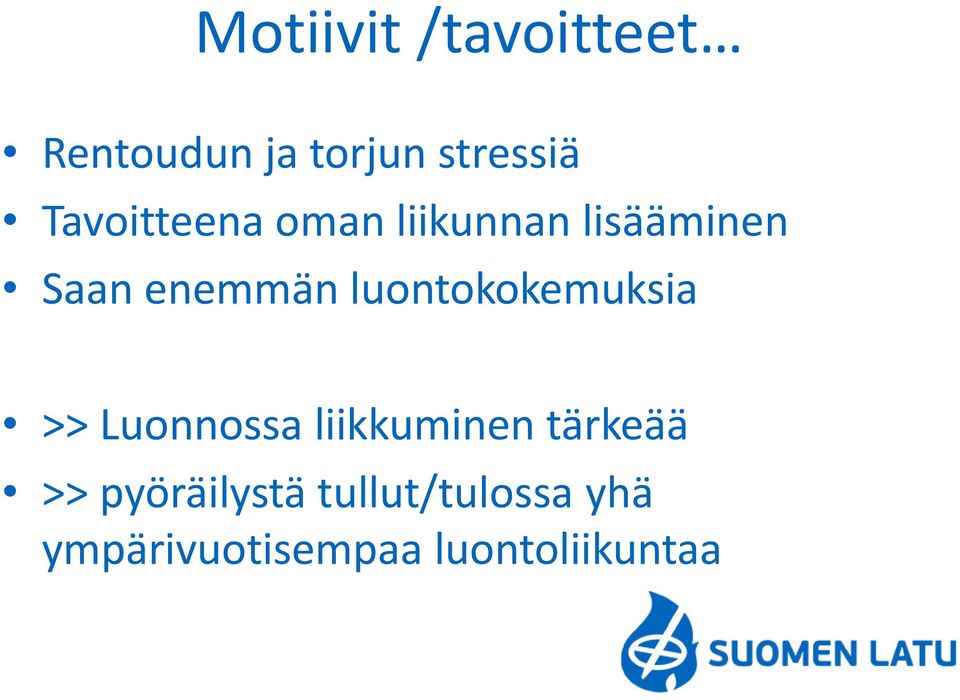 Motiivit /tavoitteet…

• Rentoudun ja torjun stressiä
• Tavoitteena oman liikunnan lisääminen
• Saan enemmän luontokokemuksia

• >> Luonnossa liikkuminen tärkeää
• >> pyöräilystä tullut/tulossa yhä ympärivuotisempaa luontoliikuntaa

SUOMEN LATU